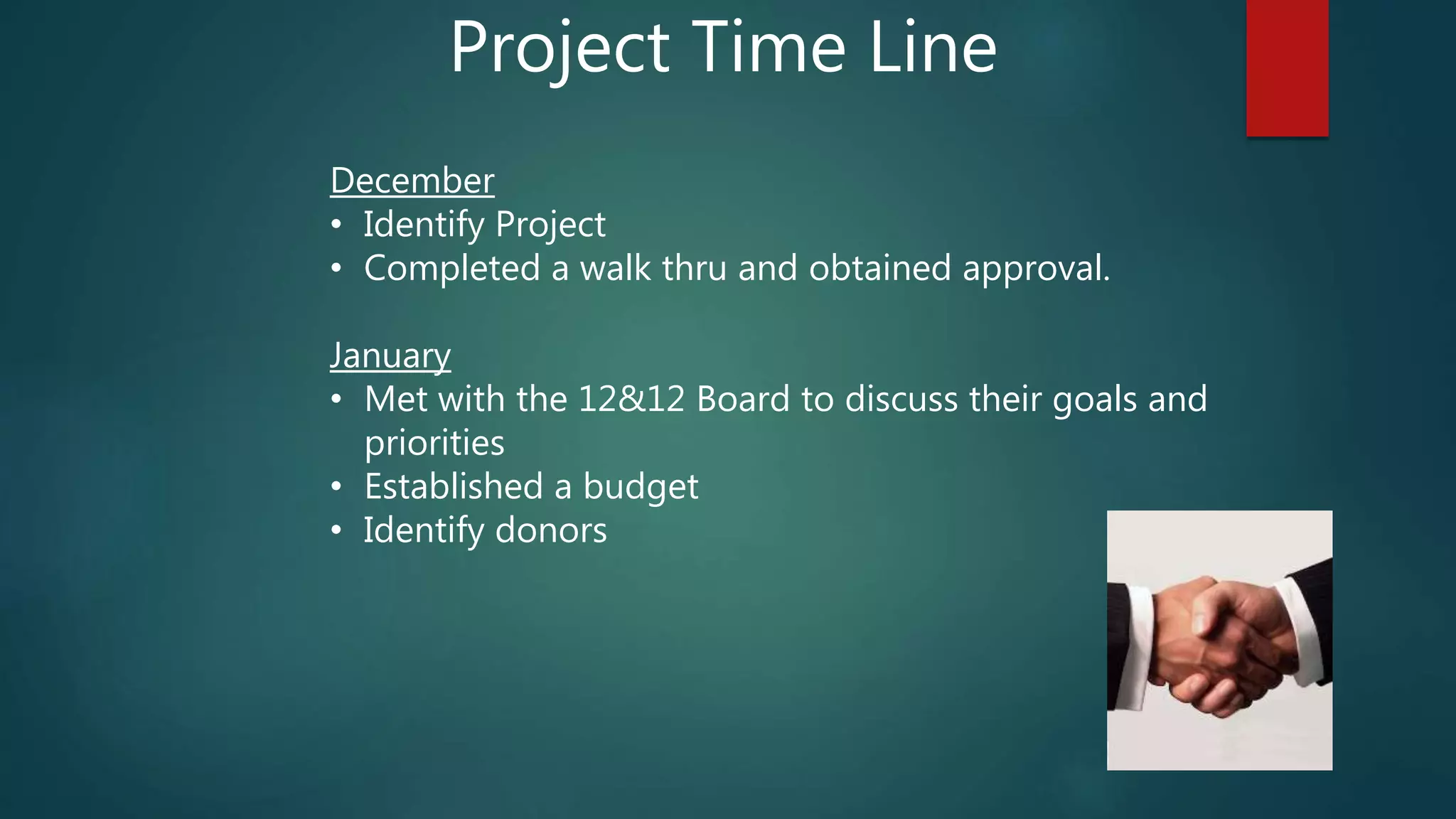 Project Time Line

December
• Identify Project
• Completed a walk thru and obtained approval.

January
• Met with the 12&12 Board to discuss their goals and priorities
• Established a budget
• Identify donors